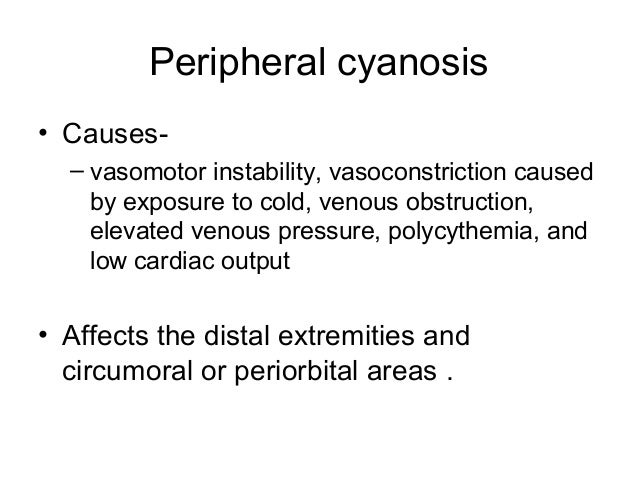 Peripheral cyanosis

• Causes-
– vasomotor instability, vasoconstriction caused by exposure to cold, venous obstruction, elevated venous pressure, polycythemia, and low cardiac output

• Affects the distal extremities and circumoral or periorbital areas .